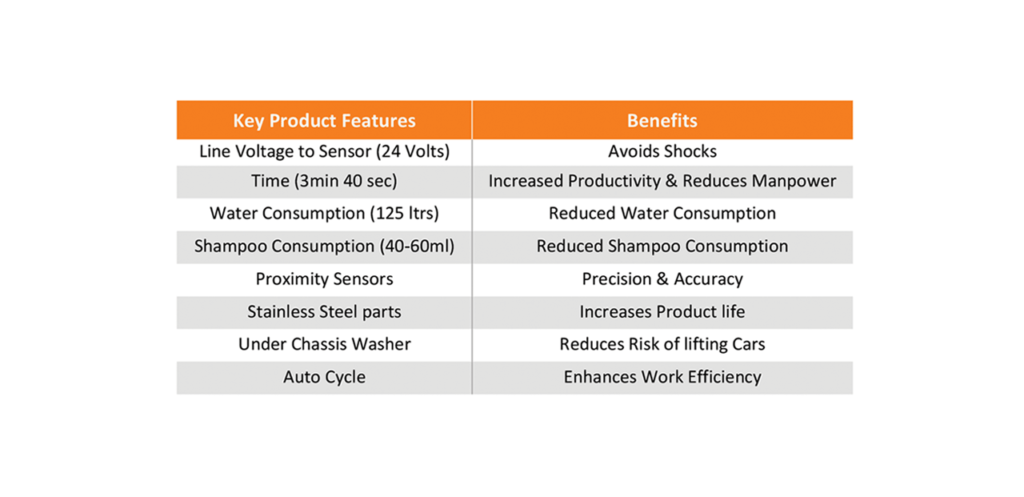 | Key Product Features | Benefits |
|---|---|
| Line Voltage to Sensor (24 Volts) | Avoids Shocks |
| Time (3min 40 sec) | Increased Productivity & Reduces Manpower |
| Water Consumption (125 ltrs) | Reduced Water Consumption |
| Shampoo Consumption (40-60ml) | Reduced Shampoo Consumption |
| Proximity Sensors | Precision & Accuracy |
| Stainless Steel parts | Increases Product life |
| Under Chassis Washer | Reduces Risk of lifting Cars |
| Auto Cycle | Enhances Work Efficiency |